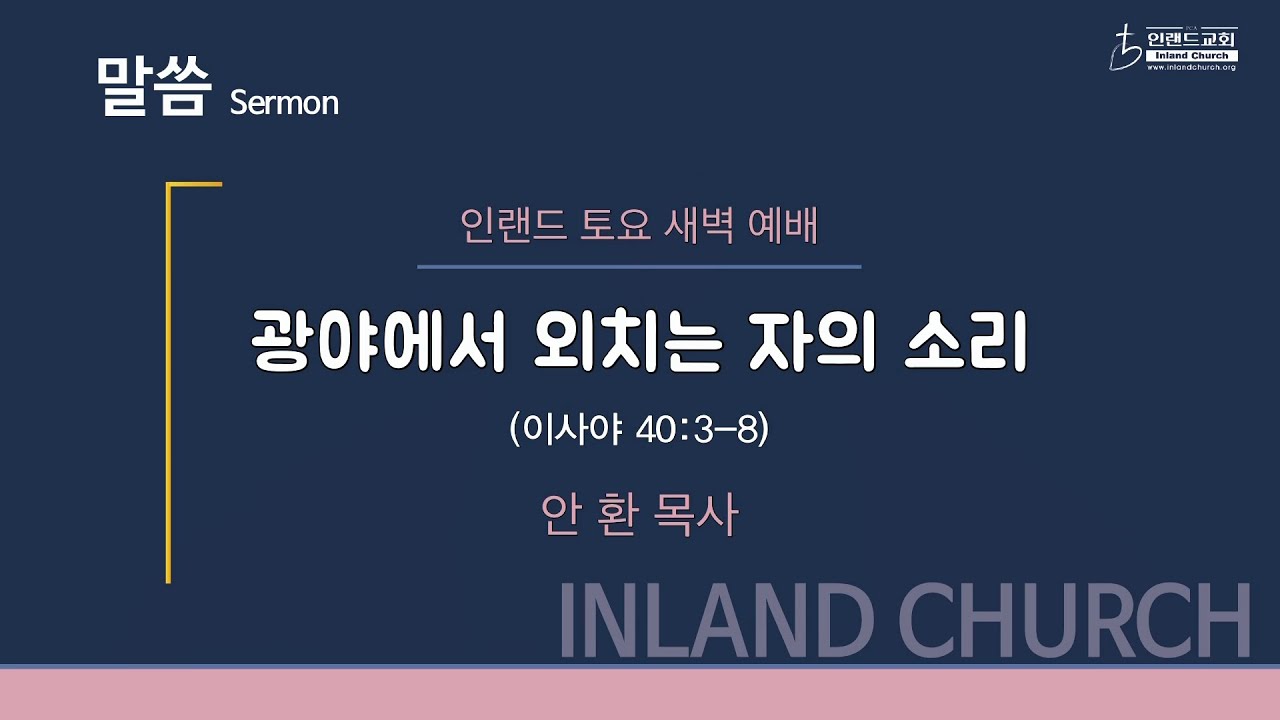 말씀 Sermon

인랜드교회
Inland Church
www.inlandchurch.org

인랜드 토요 새벽 예배

광야에서 외치는 자의 소리

(이사야 40:3-8)

안 환 목사

INLAND CHURCH